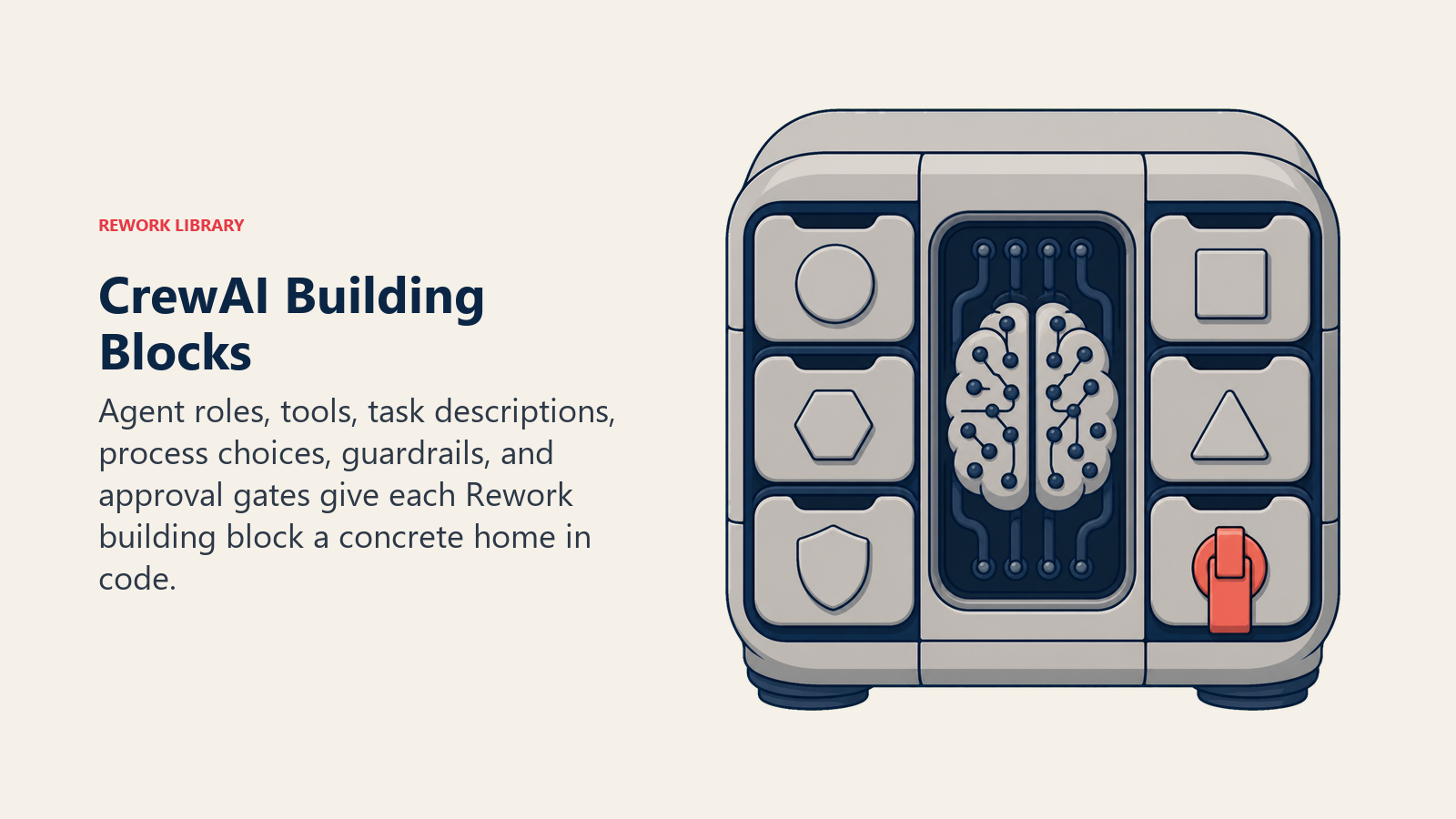 REWORK LIBRARY

CrewAI Building Blocks

Agent roles, tools, task descriptions, process choices, guardrails, and approval gates give each Rework building block a concrete home in code.